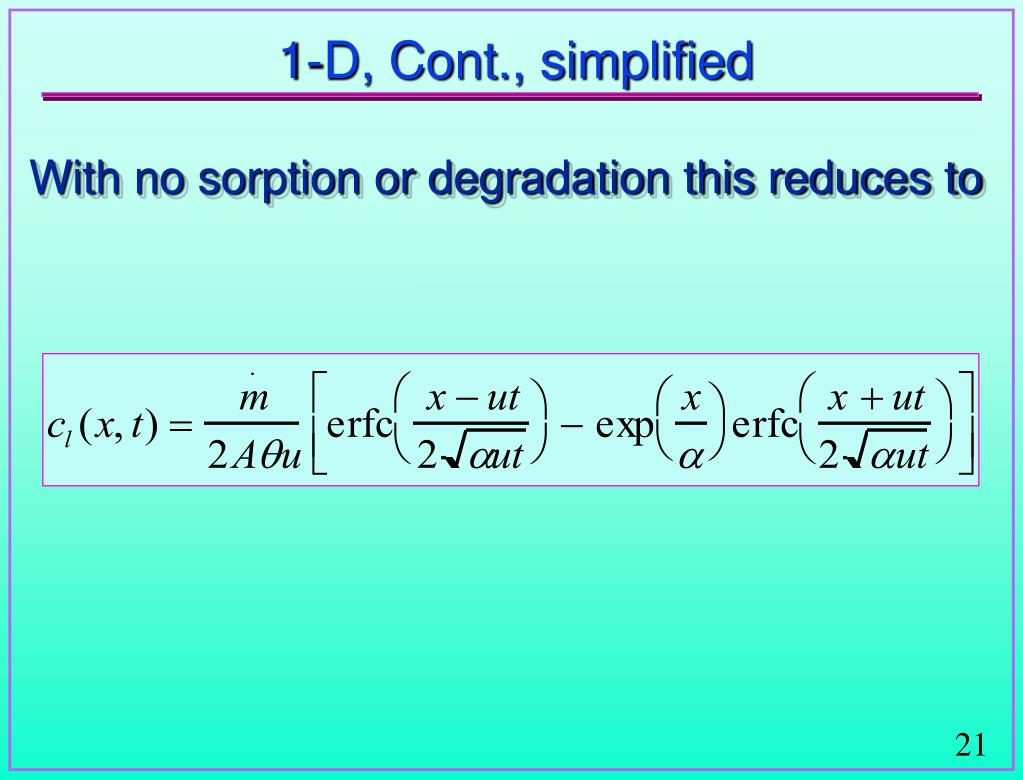 1-D, Cont., simplified

With no sorption or degradation this reduces to

$c_l(x,t) = \frac{\dot{m}}{2A\theta u}\left[\operatorname{erfc}\left(\frac{x-ut}{2\sqrt{\alpha ut}}\right) - \exp\left(\frac{x}{\alpha}\right)\operatorname{erfc}\left(\frac{x+ut}{2\sqrt{\alpha ut}}\right)\right]$

21